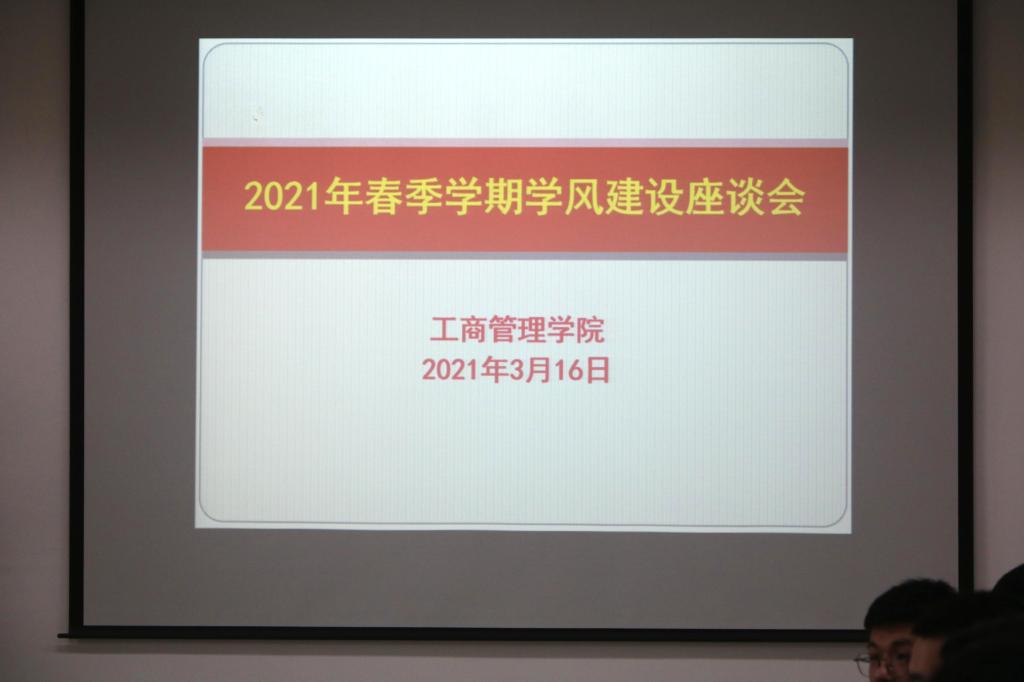 2021年春季学期学风建设座谈会

工商管理学院
2021年3月16日